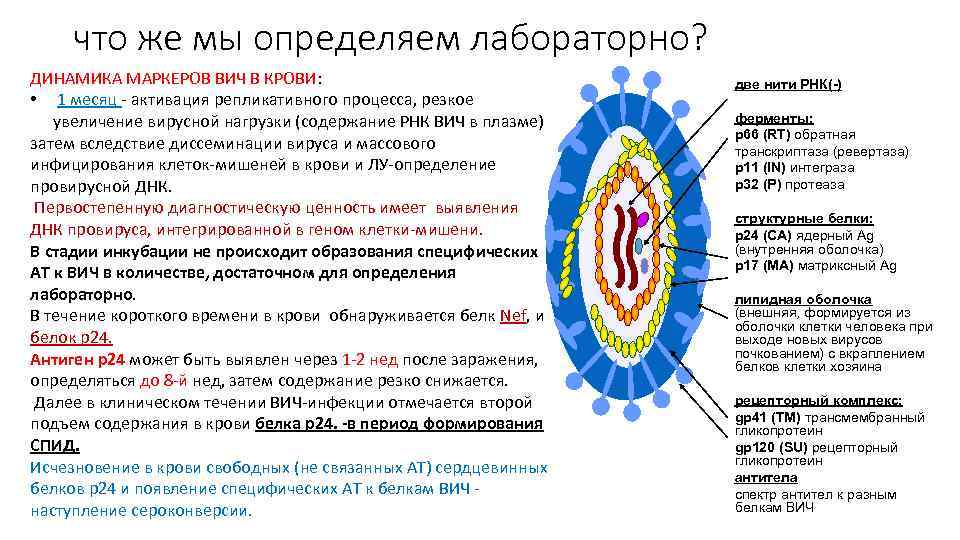 что же мы определяем лабораторно?

ДИНАМИКА МАРКЕРОВ ВИЧ В КРОВИ:
• 1 месяц - активация репликативного процесса, резкое увеличение вирусной нагрузки (содержание РНК ВИЧ в плазме) затем вследствие диссеминации вируса и массового инфицирования клеток-мишеней в крови и ЛУ-определение провирусной ДНК.
Первостепенную диагностическую ценность имеет выявления ДНК провируса, интегрированной в геном клетки-мишени.
В стадии инкубации не происходит образования специфических АТ к ВИЧ в количестве, достаточном для определения лабораторно.
В течение короткого времени в крови обнаруживается белк Nef, и белок р24.
Антиген р24 может быть выявлен через 1-2 нед после заражения, определяться до 8-й нед, затем содержание резко снижается.
Далее в клиническом течении ВИЧ-инфекции отмечается второй подъем содержания в крови белка р24. -в период формирования СПИД.
Исчезновение в крови свободных (не связанных АТ) сердцевинных белков р24 и появление специфических АТ к белкам ВИЧ - наступление сероконверсии.

две нити РНК(-)

ферменты:
p66 (RT) обратная транскриптаза (ревертаза)
p11 (IN) интеграза
p32 (P) протеаза

структурные белки:
p24 (CA) ядерный Ag (внутренняя оболочка)
p17 (MA) матриксный Ag

липидная оболочка (внешняя, формируется из оболочки клетки человека при выходе новых вирусов почкованием) с вкраплением белков клетки хозяина

рецепторный комплекс:
gp41 (TM) трансмембранный гликопротеин
gp120 (SU) рецепторный гликопротеин

антитела
спектр антител к разным белкам ВИЧ